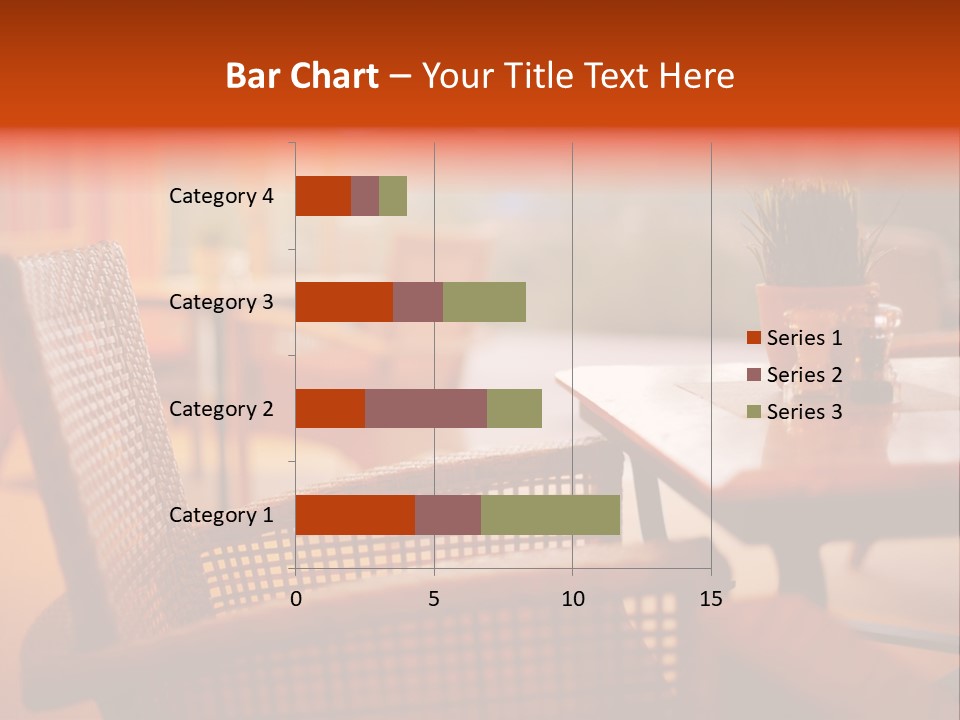 Bar Chart – Your Title Text Here

Category 4
Category 3
Category 2
Category 1

0
5
10
15

Series 1
Series 2
Series 3